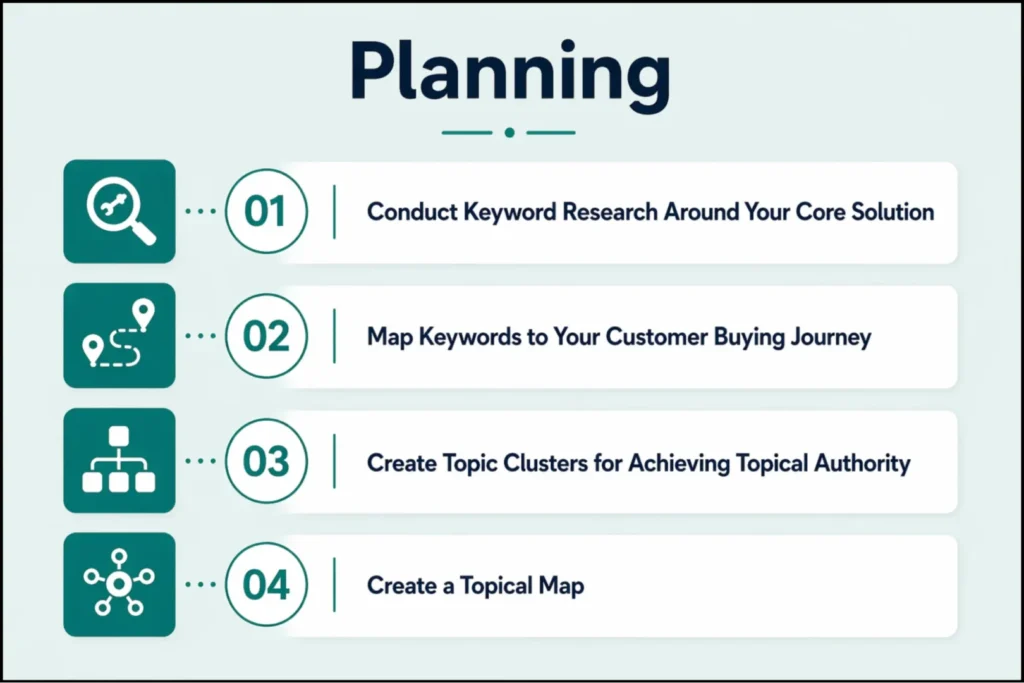 Planning

01 Conduct Keyword Research Around Your Core Solution

02 Map Keywords to Your Customer Buying Journey

03 Create Topic Clusters for Achieving Topical Authority

04 Create a Topical Map